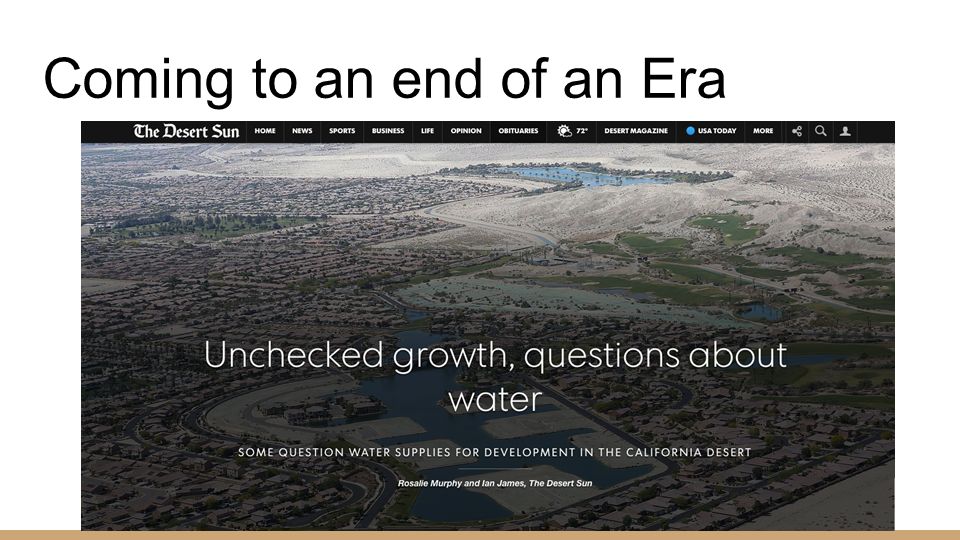 Coming to an end of an Era

The Desert Sun HOME NEWS SPORTS BUSINESS LIFE OPINION OBITUARIES 72° DESERT MAGAZINE USA TODAY MORE

Unchecked growth, questions about water

SOME QUESTION WATER SUPPLIES FOR DEVELOPMENT IN THE CALIFORNIA DESERT

Rosalie Murphy and Ian James, The Desert Sun